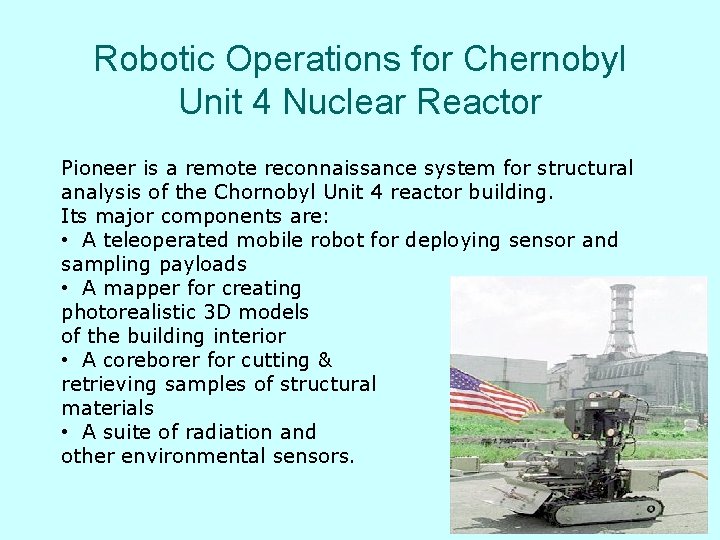 Robotic Operations for Chernobyl Unit 4 Nuclear Reactor

Pioneer is a remote reconnaissance system for structural analysis of the Chornobyl Unit 4 reactor building.
Its major components are:
• A teleoperated mobile robot for deploying sensor and sampling payloads
• A mapper for creating photorealistic 3D models of the building interior
• A coreborer for cutting & retrieving samples of structural materials
• A suite of radiation and other environmental sensors.